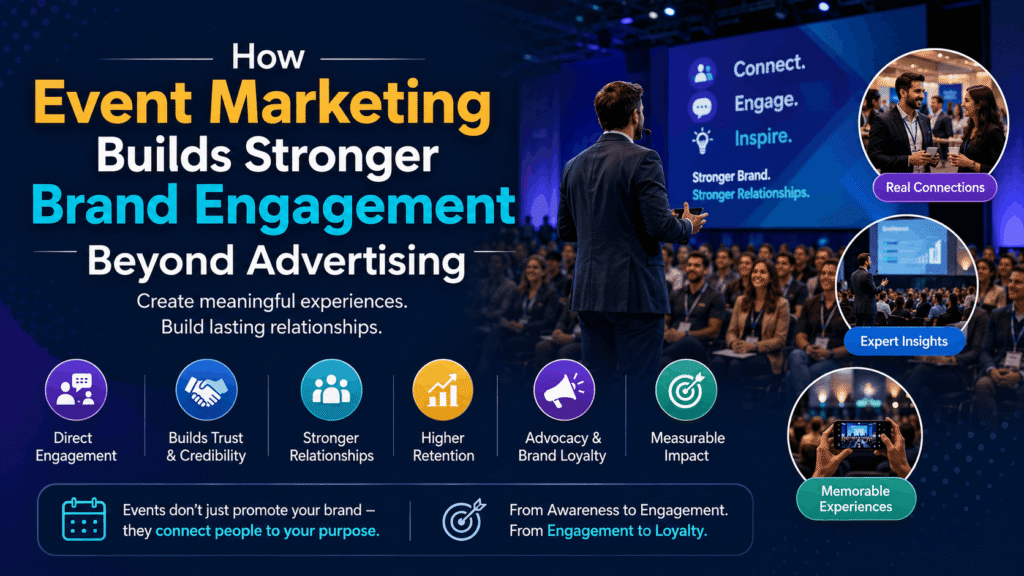 How
Event Marketing
Builds Stronger
Brand Engagement
Beyond Advertising

Create meaningful experiences.
Build lasting relationships.

Connect.
Engage.
Inspire.
Stronger Brand.
Stronger Relationships.

Real Connections

Expert Insights

Memorable Experiences

Direct Engagement

Builds Trust & Credibility

Stronger Relationships

Higher Retention

Advocacy & Brand Loyalty

Measurable Impact

Events don't just promote your brand – they connect people to your purpose.

From Awareness to Engagement.
From Engagement to Loyalty.